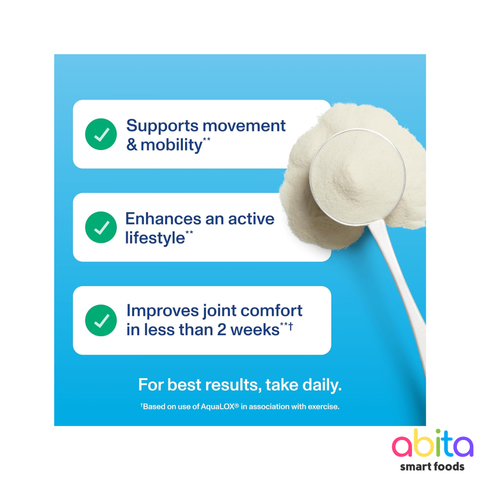 Supports movement & mobility**

Enhances an active lifestyle**

Improves joint comfort in less than 2 weeks**†

For best results, take daily.

†Based on use of AquaLOX® in association with exercise.

abita
smart foods